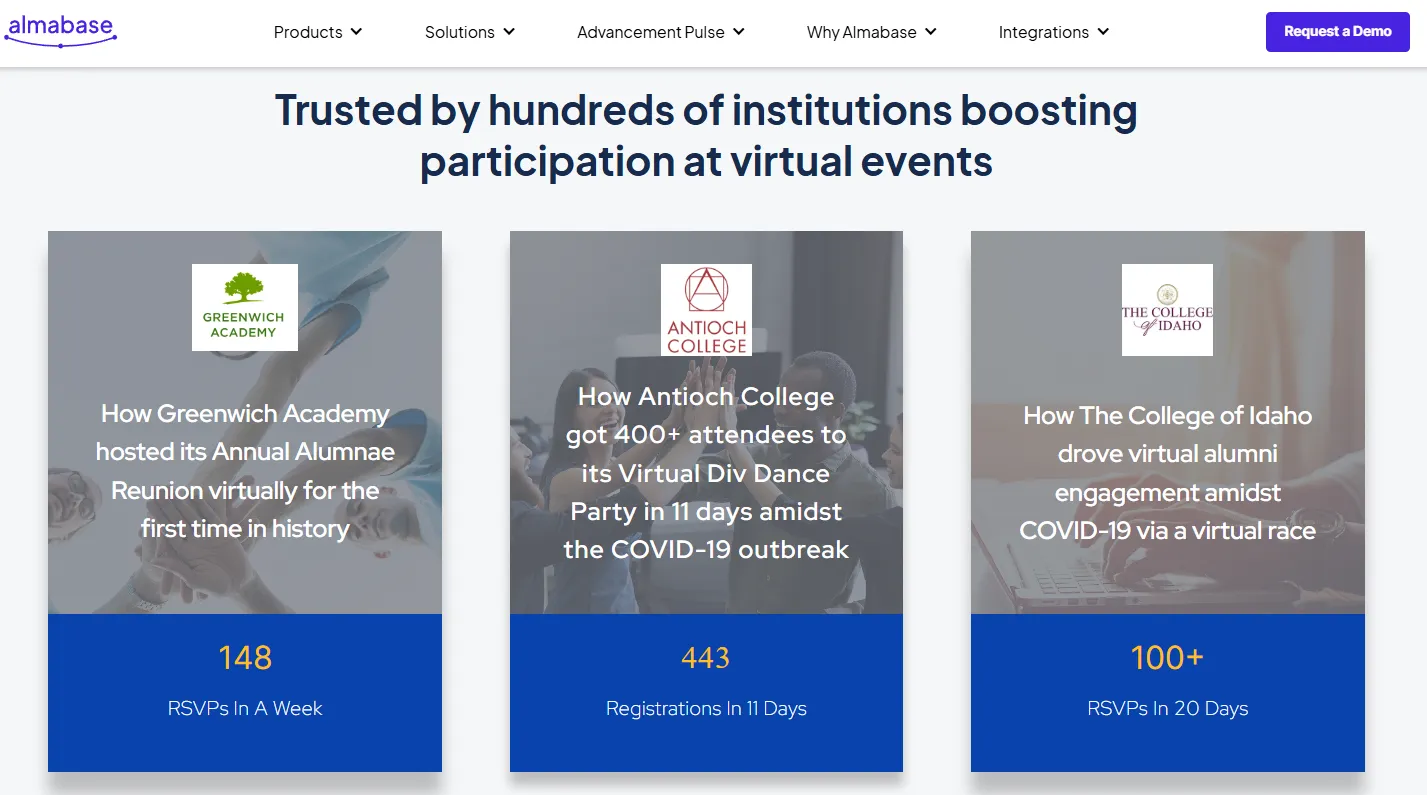 almabase

Products Solutions Advancement Pulse Why Almabase Integrations

Request a Demo

Trusted by hundreds of institutions boosting participation at virtual events

GREENWICH ACADEMY

How Greenwich Academy hosted its Annual Alumnae Reunion virtually for the first time in history

148

RSVPs In A Week

ANTIOCH COLLEGE

How Antioch College got 400+ attendees to its Virtual Div Dance Party in 11 days amidst the COVID-19 outbreak

443

Registrations In 11 Days

THE COLLEGE of IDAHO

How The College of Idaho drove virtual alumni engagement amidst COVID-19 via a virtual race

100+

RSVPs In 20 Days